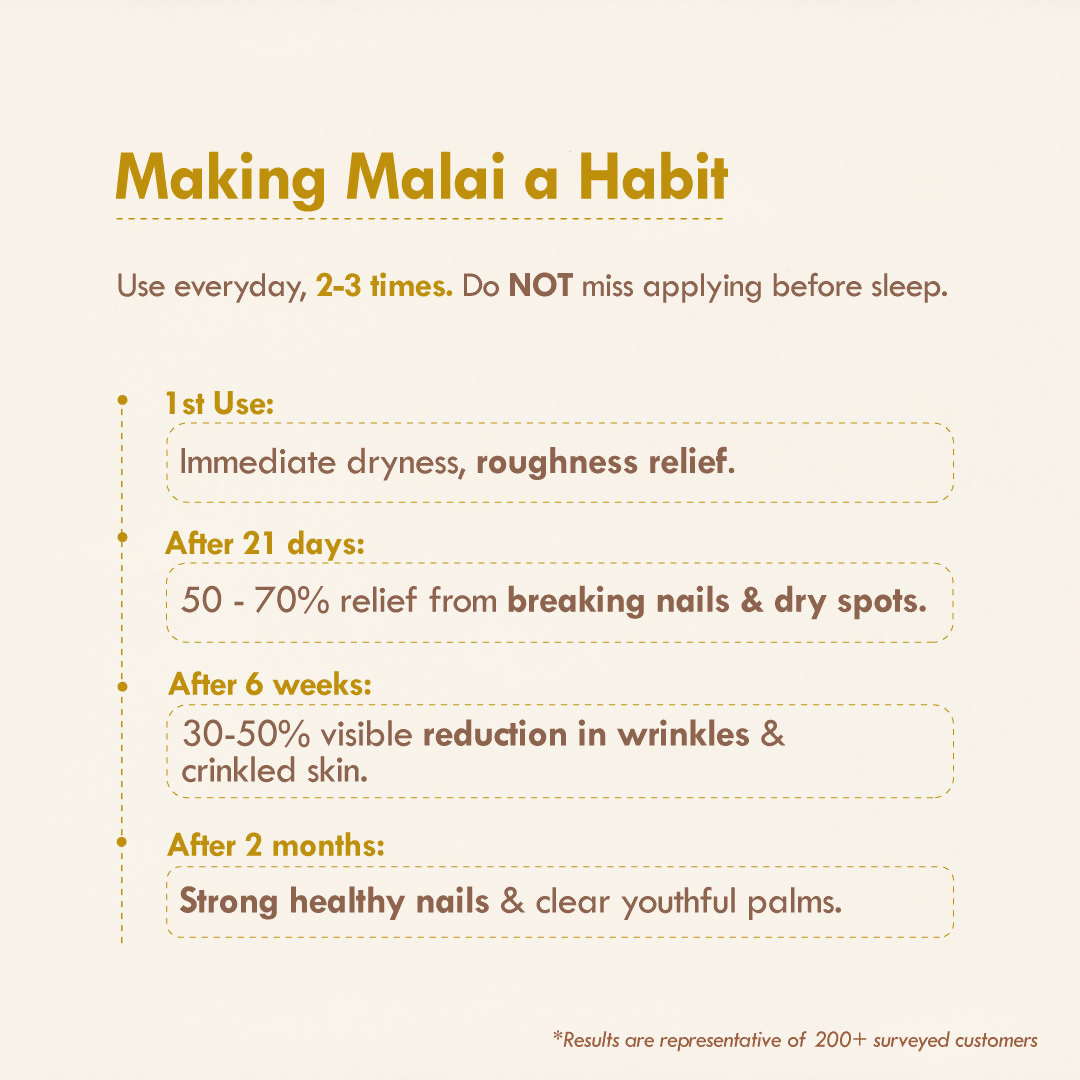 Making Malai a Habit

Use everyday, 2-3 times. Do NOT miss applying before sleep.

1st Use:

Immediate dryness, roughness relief.

After 21 days:

50 - 70% relief from breaking nails & dry spots.

After 6 weeks:

30-50% visible reduction in wrinkles & crinkled skin.

After 2 months:

Strong healthy nails & clear youthful palms.

*Results are representative of 200+ surveyed customers